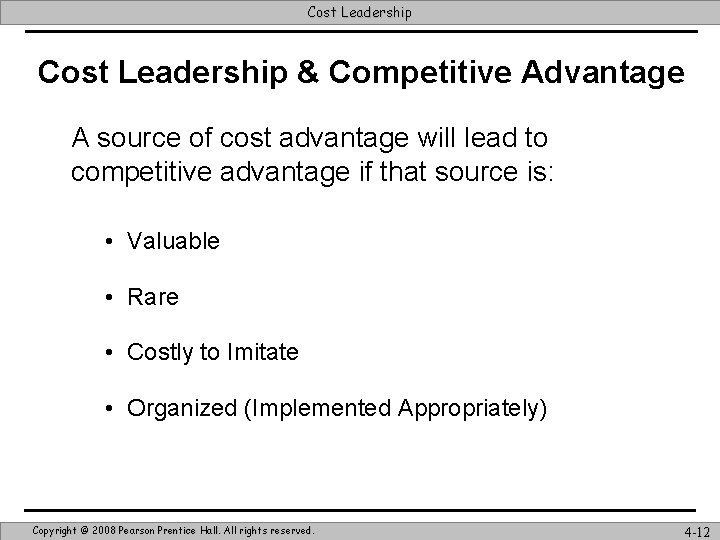 Cost Leadership

Cost Leadership & Competitive Advantage

A source of cost advantage will lead to competitive advantage if that source is:

• Valuable

• Rare

• Costly to Imitate

• Organized (Implemented Appropriately)

Copyright © 2008 Pearson Prentice Hall. All rights reserved.

4-12